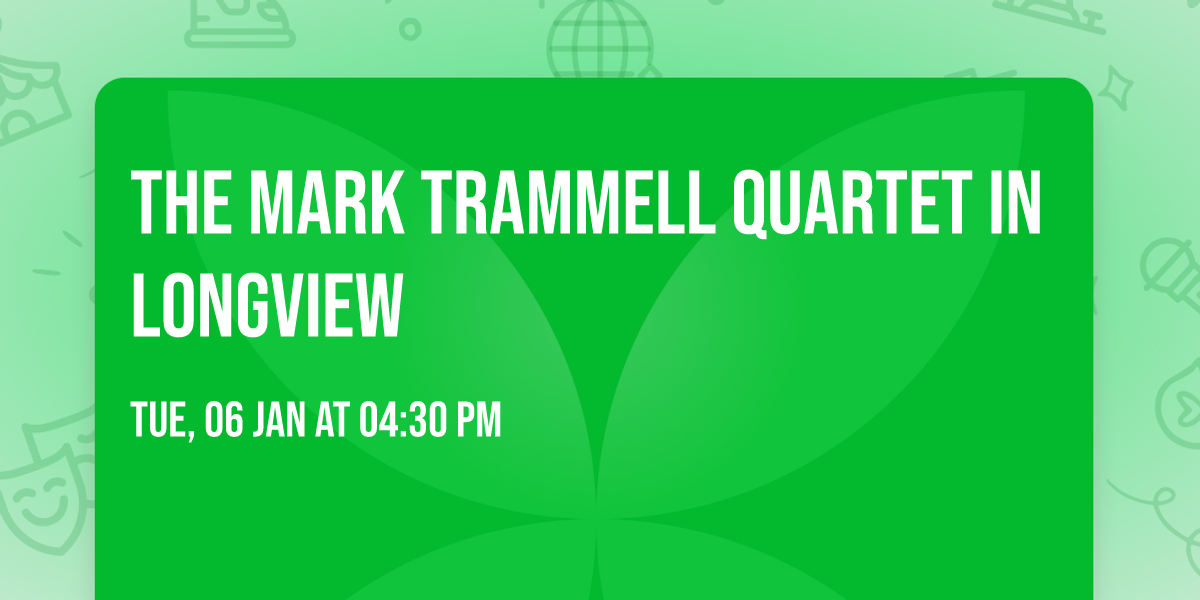 THE MARK TRAMMELL QUARTET IN LONGVIEW

TUE, 06 JAN AT 04:30 PM